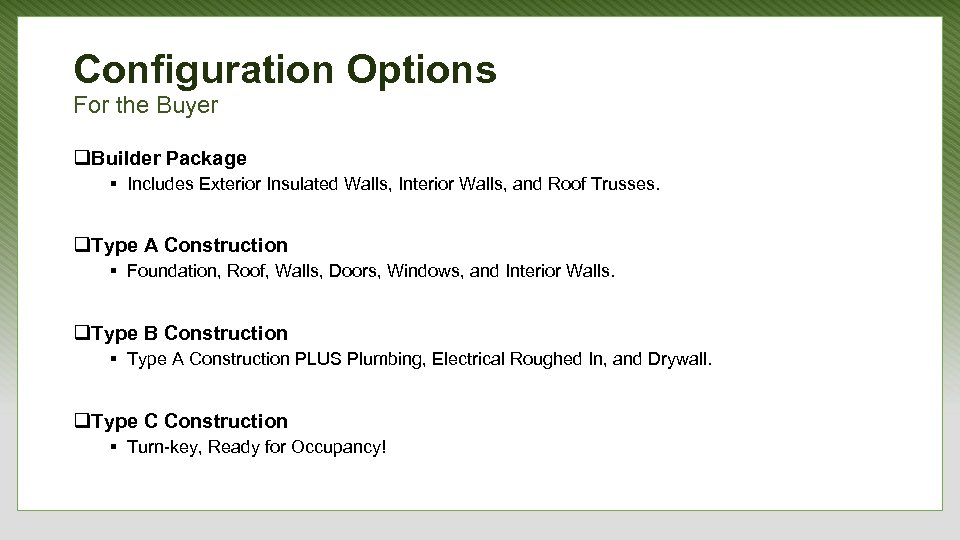 Configuration Options
For the Buyer

❑Builder Package
▪ Includes Exterior Insulated Walls, Interior Walls, and Roof Trusses.

❑Type A Construction
▪ Foundation, Roof, Walls, Doors, Windows, and Interior Walls.

❑Type B Construction
▪ Type A Construction PLUS Plumbing, Electrical Roughed In, and Drywall.

❑Type C Construction
▪ Turn-key, Ready for Occupancy!